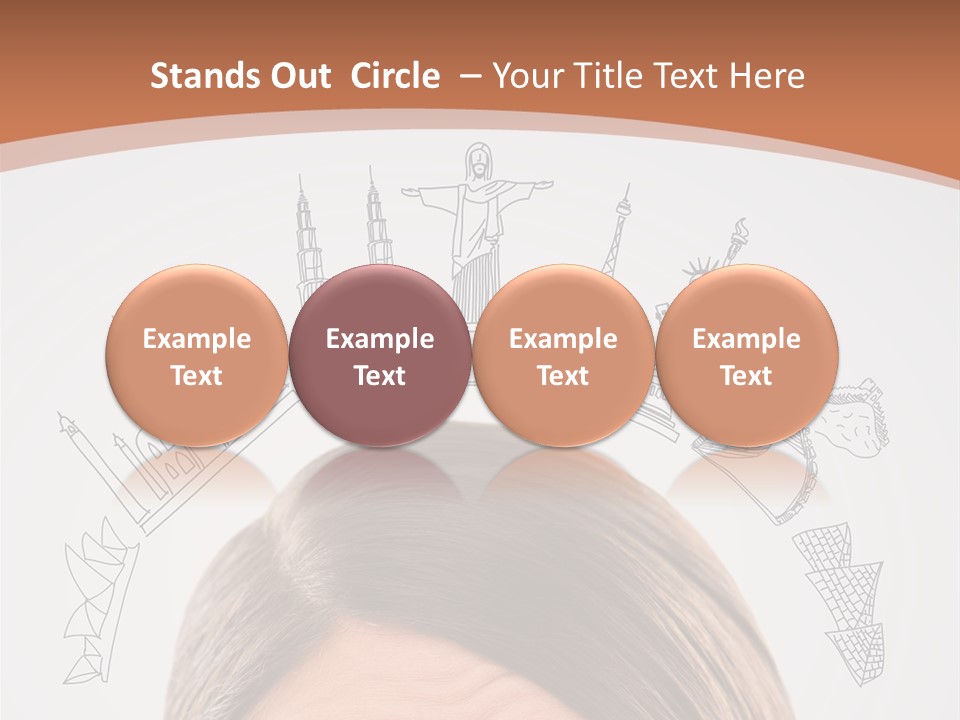 Stands Out Circle – Your Title Text Here

Example Text

Example Text

Example Text

Example Text